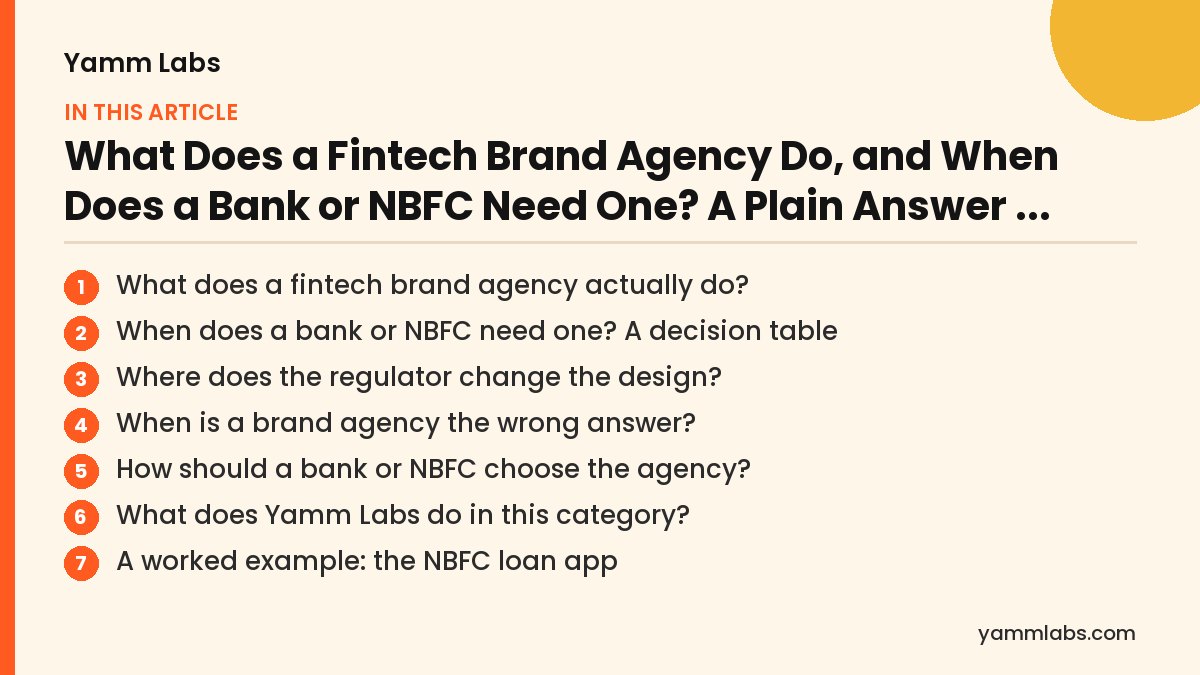 Yamm Labs

IN THIS ARTICLE

What Does a Fintech Brand Agency Do, and When Does a Bank or NBFC Need One? A Plain Answer ...

1 What does a fintech brand agency actually do?
2 When does a bank or NBFC need one? A decision table
3 Where does the regulator change the design?
4 When is a brand agency the wrong answer?
5 How should a bank or NBFC choose the agency?
6 What does Yamm Labs do in this category?
7 A worked example: the NBFC loan app

yammlabs.com